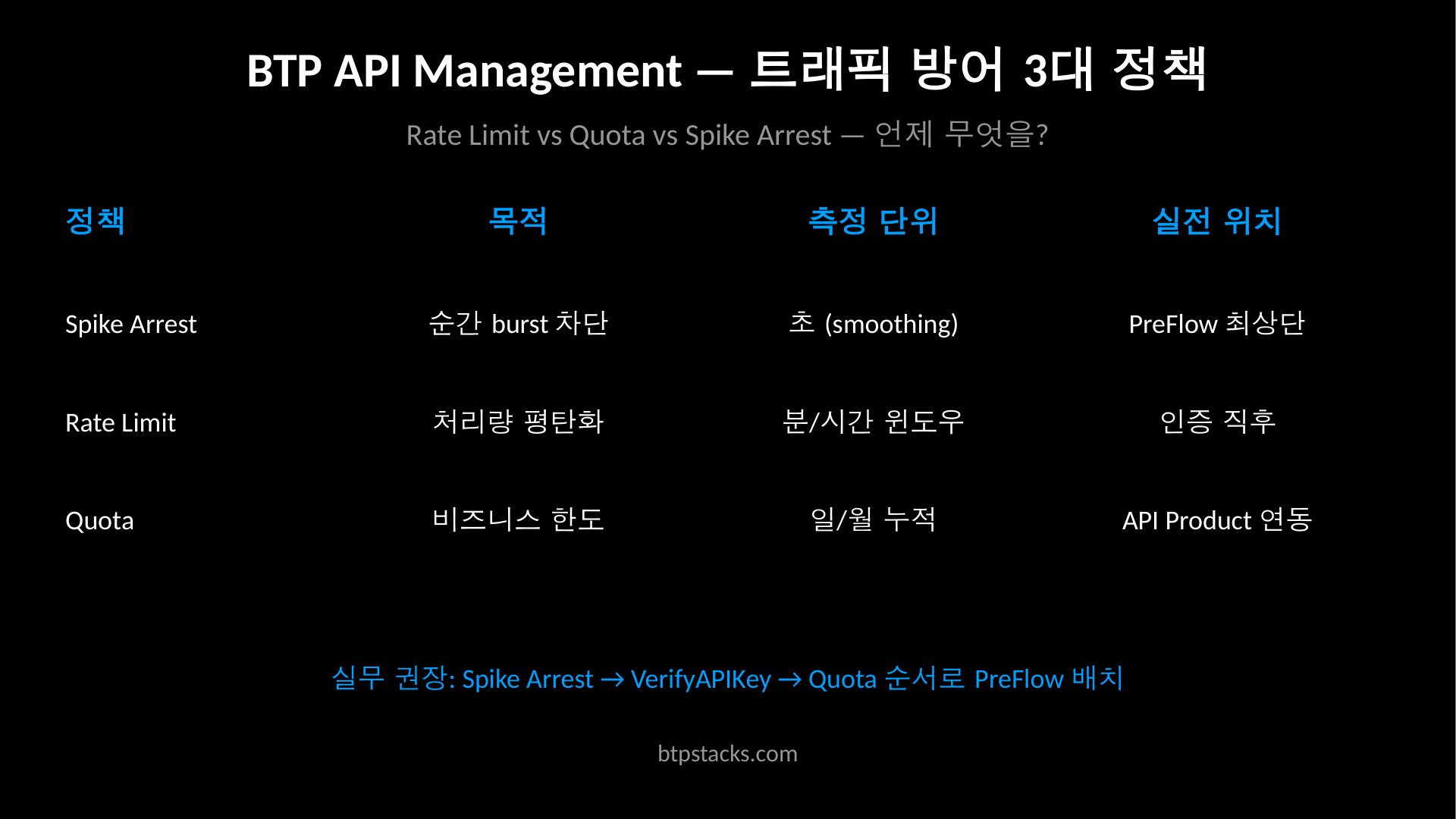 BTP API Management — 트래픽 방어 3대 정책

Rate Limit vs Quota vs Spike Arrest — 언제 무엇을?

| 정책 | 목적 | 측정 단위 | 실전 위치 |
|---|---|---|---|
| Spike Arrest | 순간 burst 차단 | 초 (smoothing) | PreFlow 최상단 |
| Rate Limit | 처리량 평탄화 | 분/시간 윈도우 | 인증 직후 |
| Quota | 비즈니스 한도 | 일/월 누적 | API Product 연동 |

실무 권장: Spike Arrest → VerifyAPIKey → Quota 순서로 PreFlow 배치

btpstacks.com